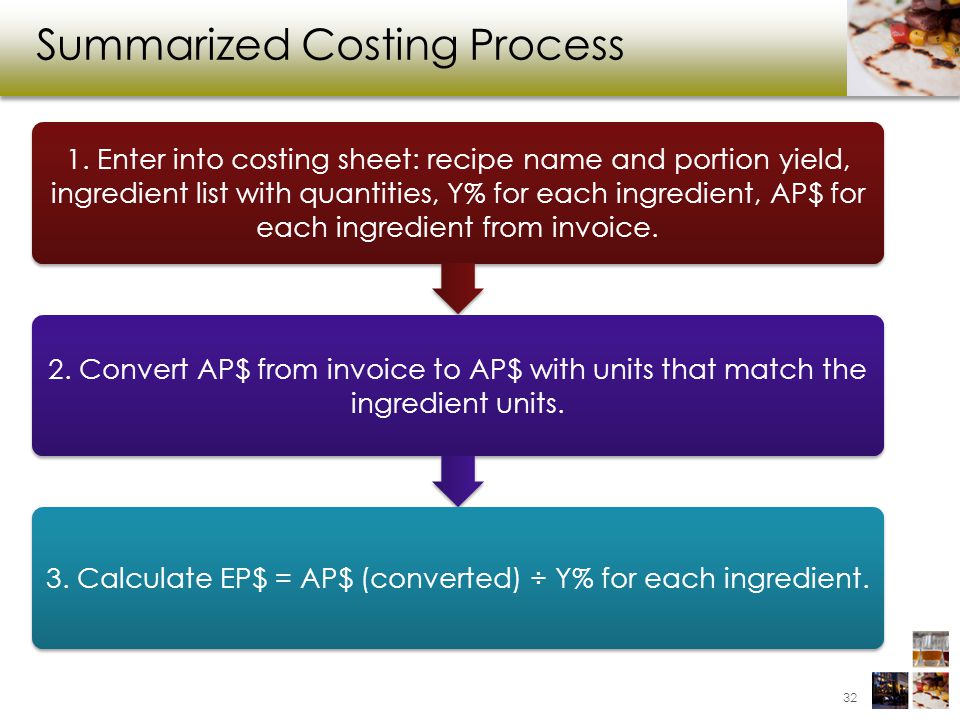 Summarized Costing Process

1. Enter into costing sheet: recipe name and portion yield, ingredient list with quantities, Y% for each ingredient, AP$ for each ingredient from invoice.

2. Convert AP$ from invoice to AP$ with units that match the ingredient units.

3. Calculate EP$ = AP$ (converted) ÷ Y% for each ingredient.

32